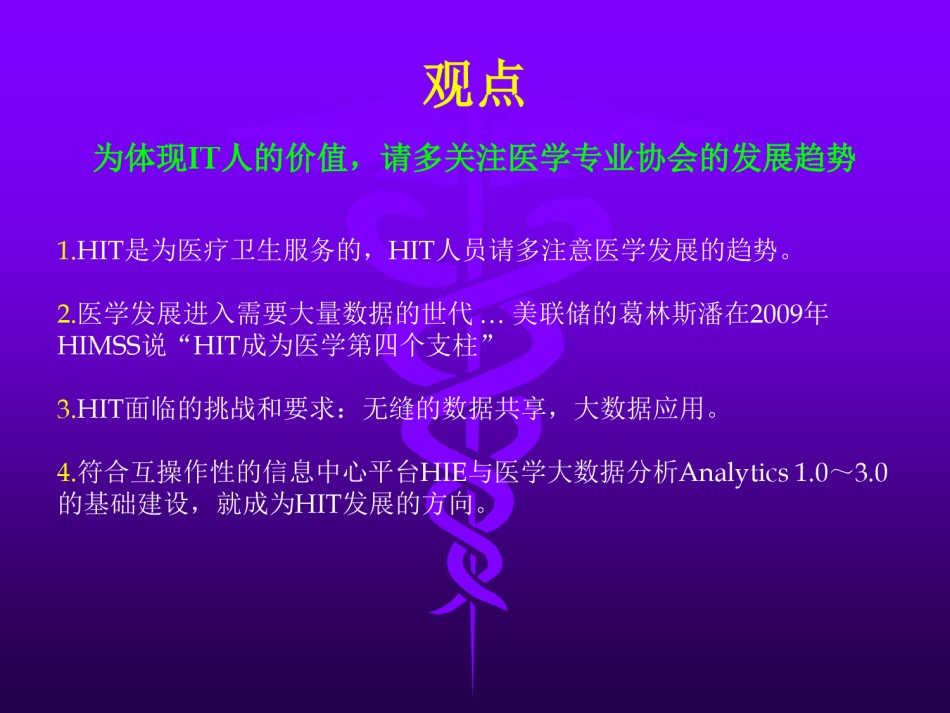 观点

为体现IT人的价值，请多关注医学专业协会的发展趋势

1.HIT是为医疗卫生服务的，HIT人员请多注意医学发展的趋势。

2.医学发展进入需要大量数据的世代 … 美联储的葛林斯潘在2009年HIMSS说“HIT成为医学第四个支柱”

3.HIT面临的挑战和要求：无缝的数据共享，大数据应用。

4.符合互操作性的信息中心平台HIE与医学大数据分析Analytics 1.0～3.0的基础建设，就成为HIT发展的方向。